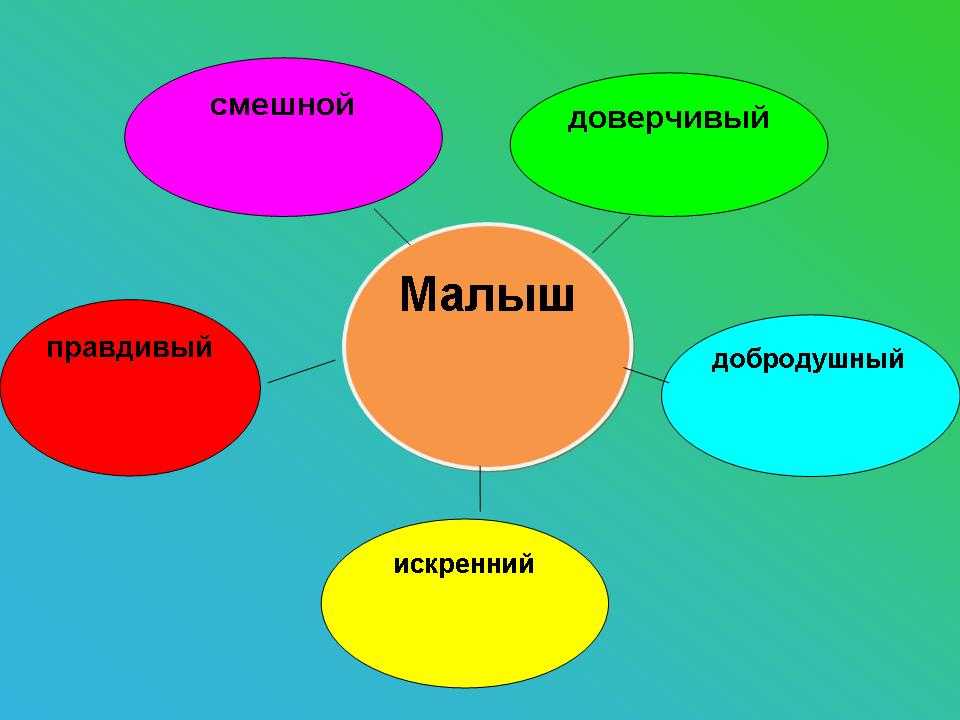 смешной

доверчивый

Малыш

правдивый

добродушный

искренний